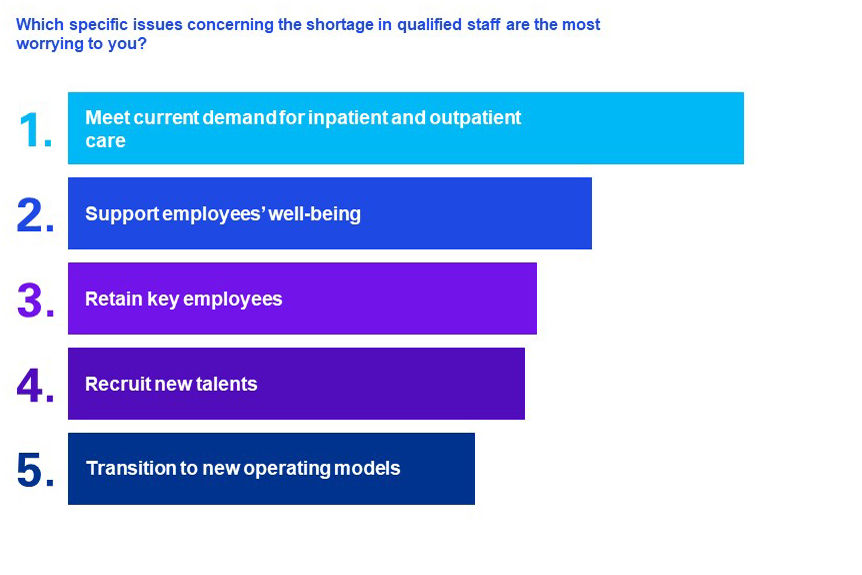 Which specific issues concerning the shortage in qualified staff are the most worrying to you?

1. Meet current demand for inpatient and outpatient care

2. Support employees' well-being

3. Retain key employees

4. Recruit new talents

5. Transition to new operating models